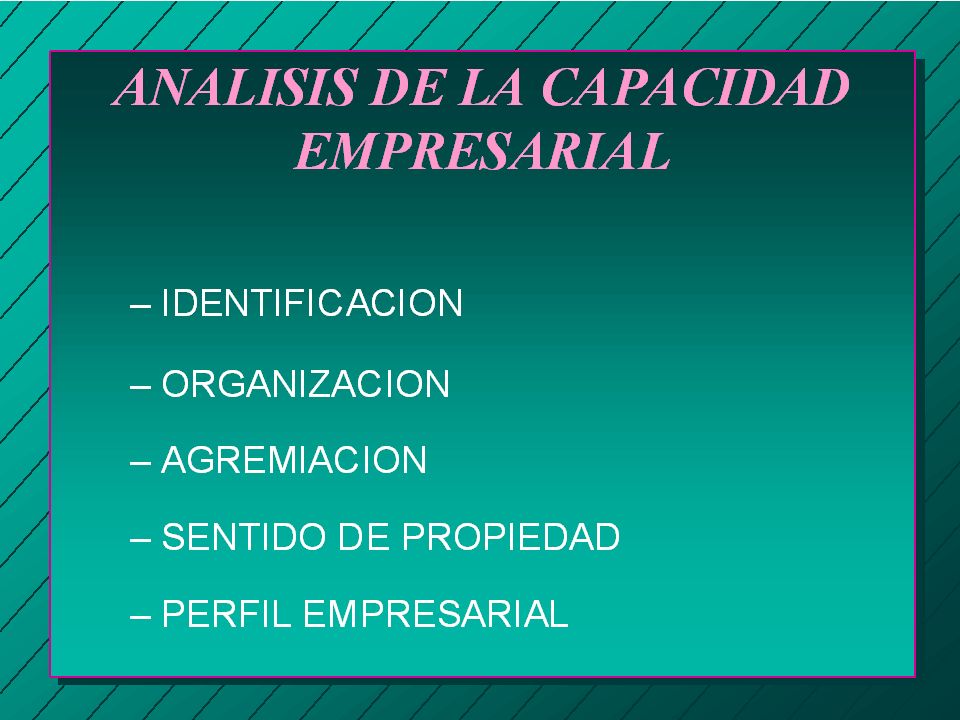 ANALISIS DE LA CAPACIDAD EMPRESARIAL

– IDENTIFICACION

– ORGANIZACION

– AGREMIACION

– SENTIDO DE PROPIEDAD

– PERFIL EMPRESARIAL